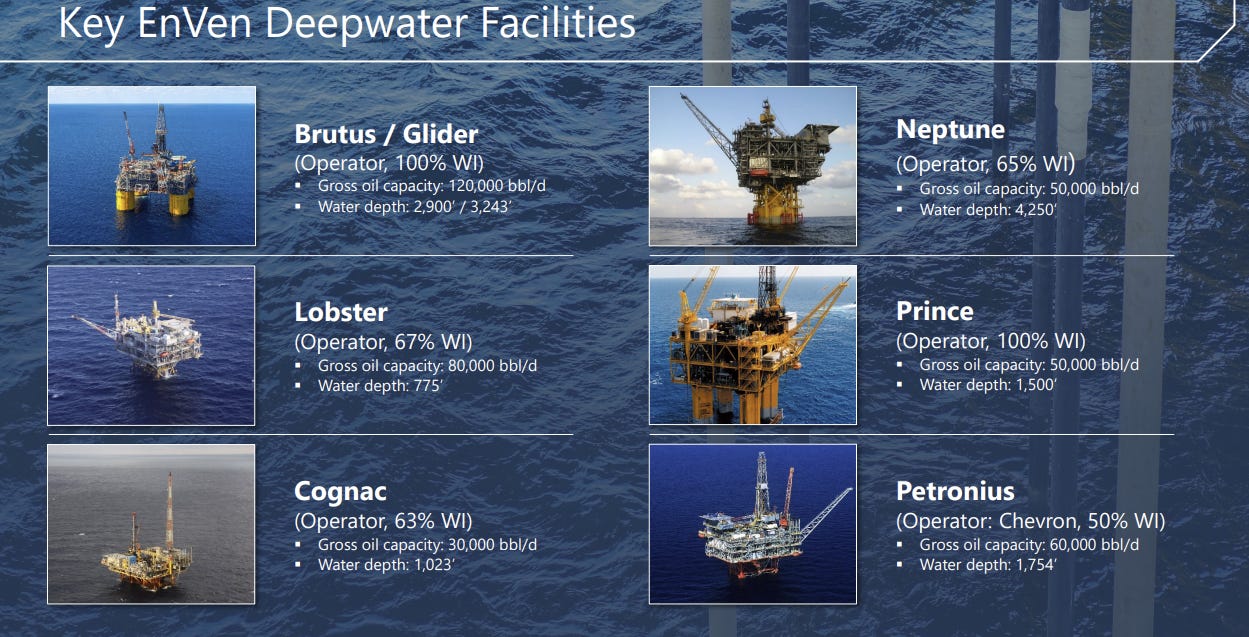 Key EnVen Deepwater Facilities

Brutus / Glider
(Operator, 100% WI)
▪ Gross oil capacity: 120,000 bbl/d
▪ Water depth: 2,900' / 3,243'

Lobster
(Operator, 67% WI)
▪ Gross oil capacity: 80,000 bbl/d
▪ Water depth: 775'

Cognac
(Operator, 63% WI)
▪ Gross oil capacity: 30,000 bbl/d
▪ Water depth: 1,023'

Neptune
(Operator, 65% WI)
▪ Gross oil capacity: 50,000 bbl/d
▪ Water depth: 4,250'

Prince
(Operator, 100% WI)
▪ Gross oil capacity: 50,000 bbl/d
▪ Water depth: 1,500'

Petronius
(Operator: Chevron, 50% WI)
▪ Gross oil capacity: 60,000 bbl/d
▪ Water depth: 1,754'